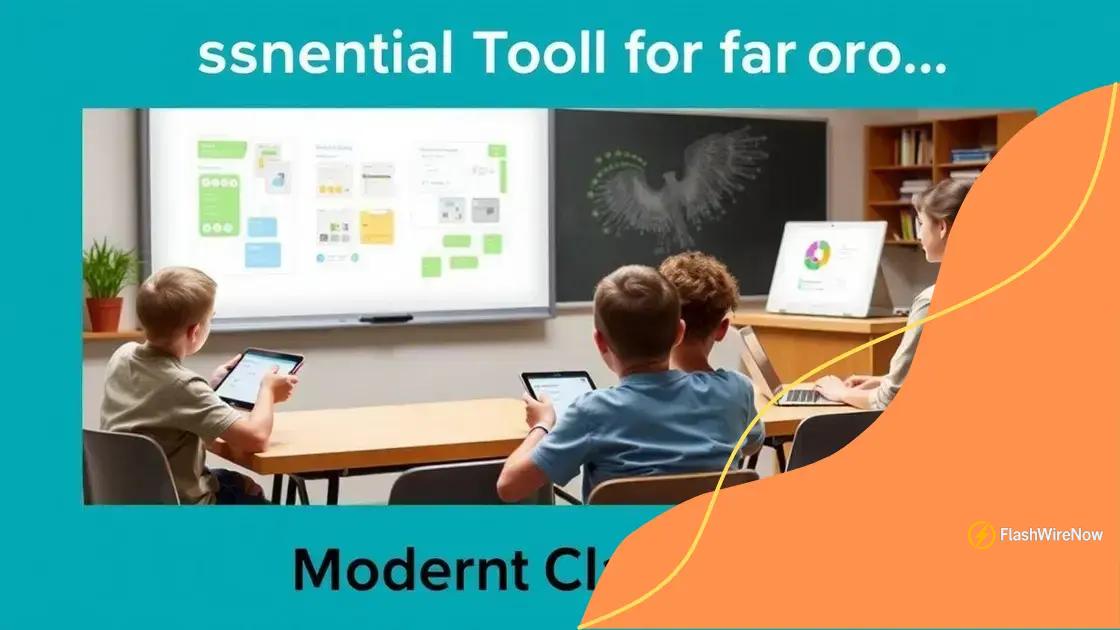 ssnential Tooll for far oro...

Modernt Cl

FlashWireNow